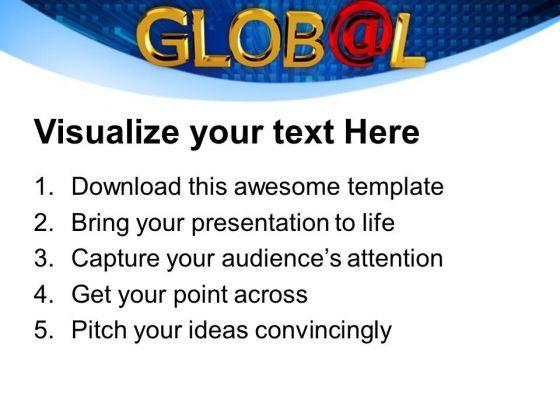 GLOB@L

Visualize your text Here

1. Download this awesome template
2. Bring your presentation to life
3. Capture your audience's attention
4. Get your point across
5. Pitch your ideas convincingly